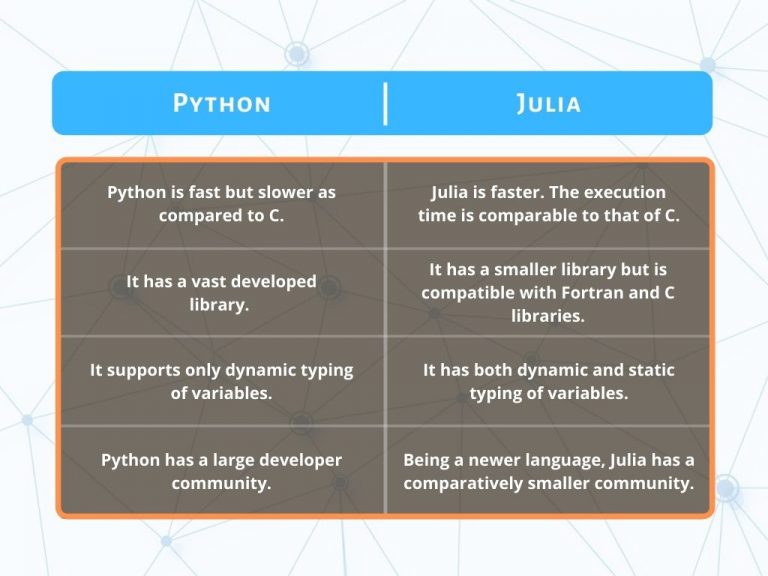 | PYTHON | JULIA |
|---|---|
| Python is fast but slower as compared to C. | Julia is faster. The execution time is comparable to that of C. |
| It has a vast developed library. | It has a smaller library but is compatible with Fortran and C libraries. |
| It supports only dynamic typing of variables. | It has both dynamic and static typing of variables. |
| Python has a large developer community. | Being a newer language, Julia has a comparatively smaller community. |